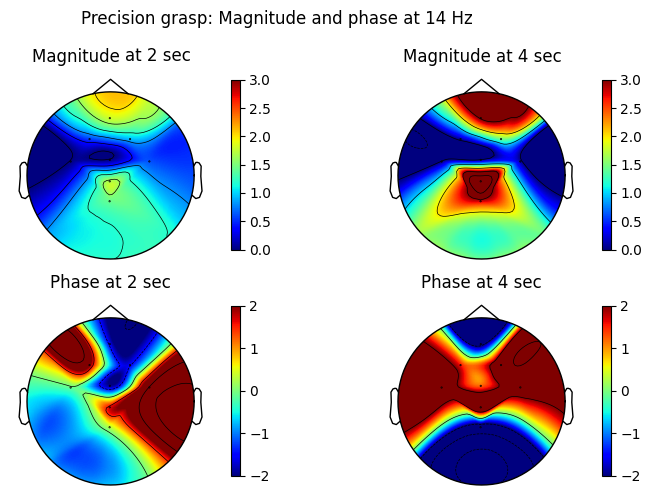 Precision grasp: Magnitude and phase at 14 Hz

Magnitude at 2 sec

3.0
2.5
2.0
1.5
1.0
0.5
0.0

Magnitude at 4 sec

3.0
2.5
2.0
1.5
1.0
0.5
0.0

Phase at 2 sec

2
1
0
−1
−2

Phase at 4 sec

2
1
0
−1
−2